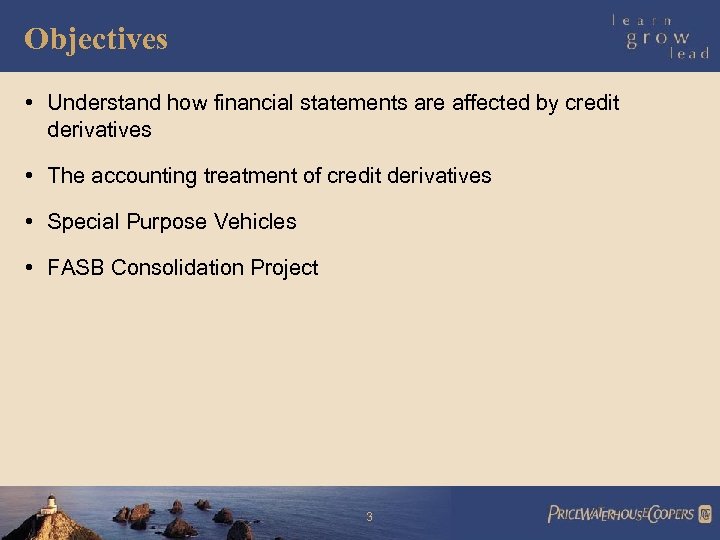 Objectives

learn
grow
lead

• Understand how financial statements are affected by credit derivatives

• The accounting treatment of credit derivatives

• Special Purpose Vehicles

• FASB Consolidation Project

3

PRICEWATERHOUSECOOPERS